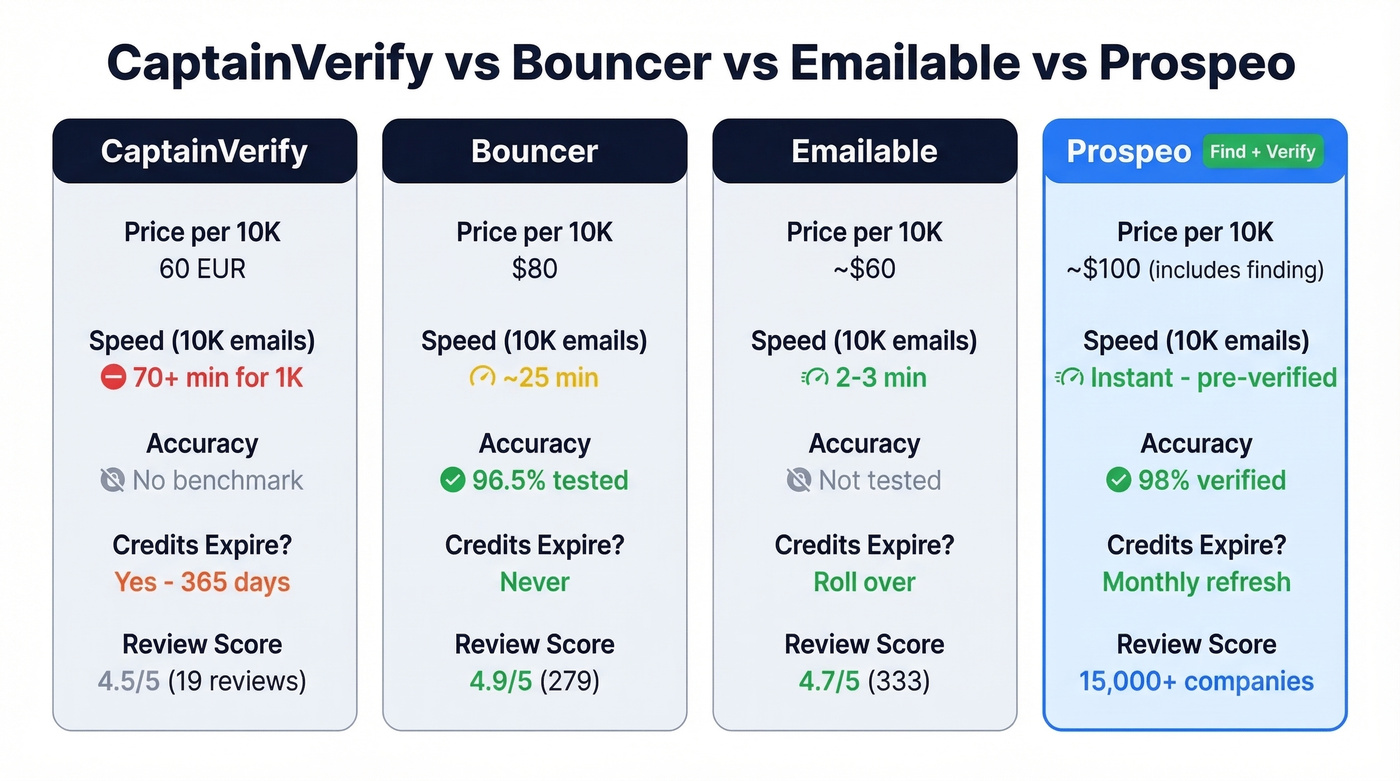 CaptainVerify vs Bouncer vs Emailable vs Prospeo

CaptainVerify

Price per 10K
60 EUR

Speed (10K emails)
70+ min for 1K

Accuracy
No benchmark

Credits Expire?
Yes - 365 days

Review Score
4.5/5 (19 reviews)

Bouncer

Price per 10K
$80

Speed (10K emails)
~25 min

Accuracy
96.5% tested

Credits Expire?
Never

Review Score
4.9/5 (279)

Emailable

Price per 10K
~$60

Speed (10K emails)
2-3 min

Accuracy
Not tested

Credits Expire?
Roll over

Review Score
4.7/5 (333)

Prospeo Find + Verify

Price per 10K
~$100 (includes finding)

Speed (10K emails)
Instant - pre-verified

Accuracy
98% verified

Credits Expire?
Monthly refresh

Review Score
15,000+ companies